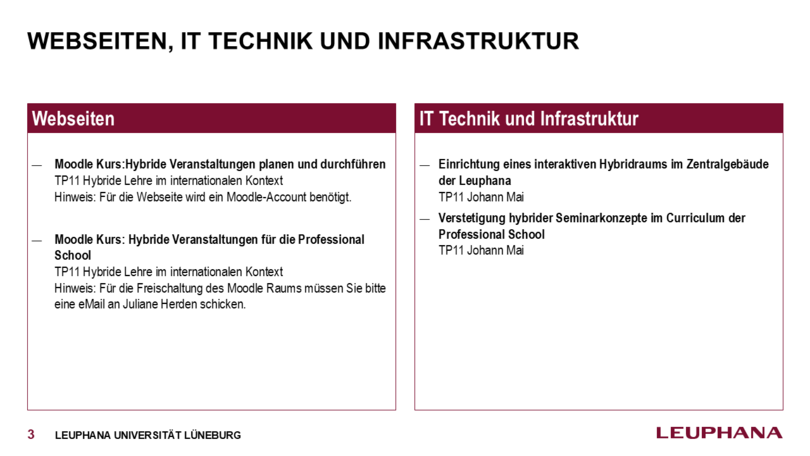 WEBSEITEN, IT TECHNIK UND INFRASTRUKTUR

Webseiten

— Moodle Kurs:Hybride Veranstaltungen planen und durchführen
TP11 Hybride Lehre im internationalen Kontext
Hinweis: Für die Webseite wird ein Moodle-Account benötigt.

— Moodle Kurs: Hybride Veranstaltungen für die Professional School
TP11 Hybride Lehre im internationalen Kontext
Hinweis: Für die Freischaltung des Moodle Raums müssen Sie bitte eine eMail an Juliane Herden schicken.

IT Technik und Infrastruktur

— Einrichtung eines interaktiven Hybridraums im Zentralgebäude der Leuphana
TP11 Johann Mai

— Verstetigung hybrider Seminarkonzepte im Curriculum der Professional School
TP11 Johann Mai

3 LEUPHANA UNIVERSITÄT LÜNEBURG

LEUPHANA